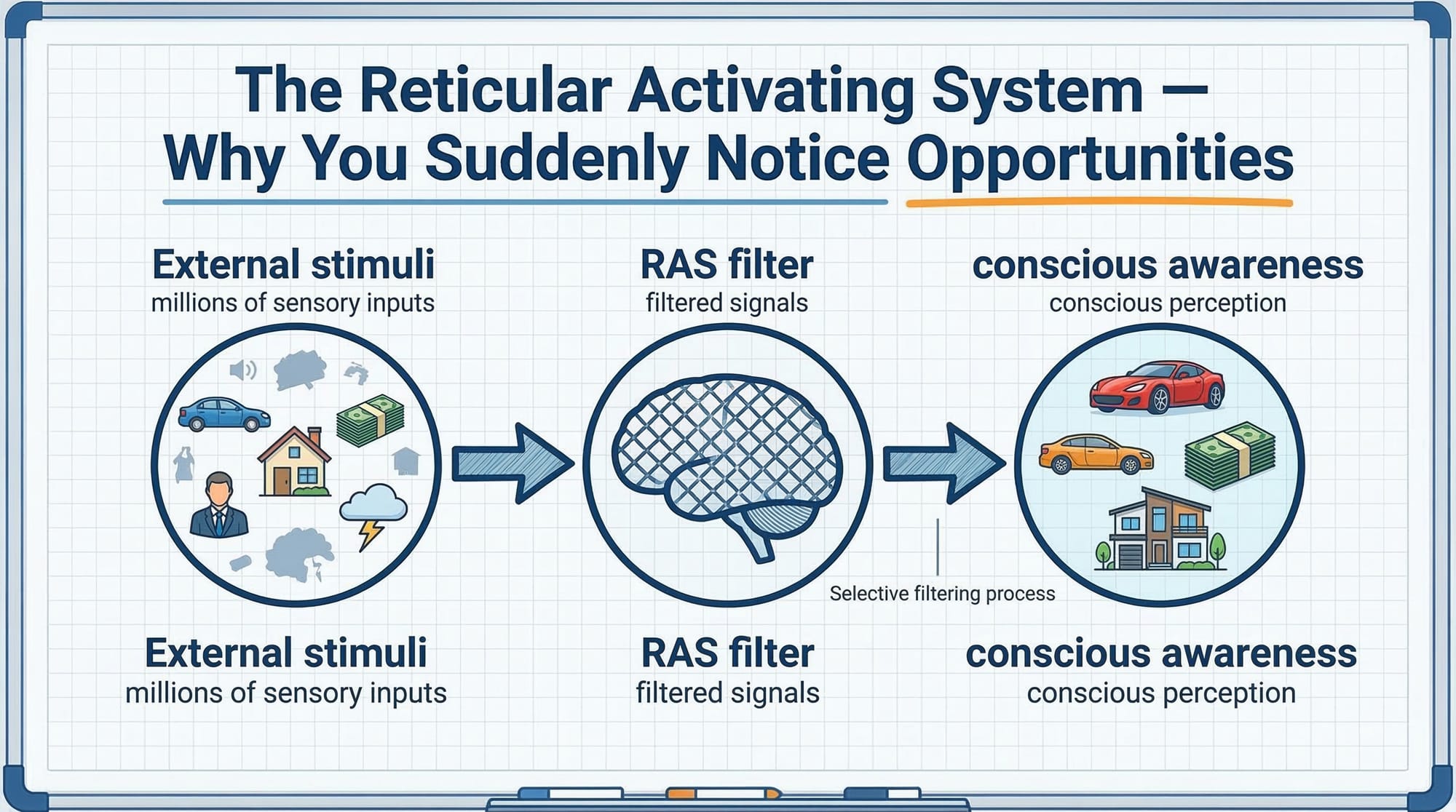 The Reticular Activating System —
Why You Suddenly Notice Opportunities

External stimuli
millions of sensory inputs

RAS filter
filtered signals

conscious awareness
conscious perception

Selective filtering process

External stimuli
millions of sensory inputs

RAS filter
filtered signals

conscious awareness
conscious perception